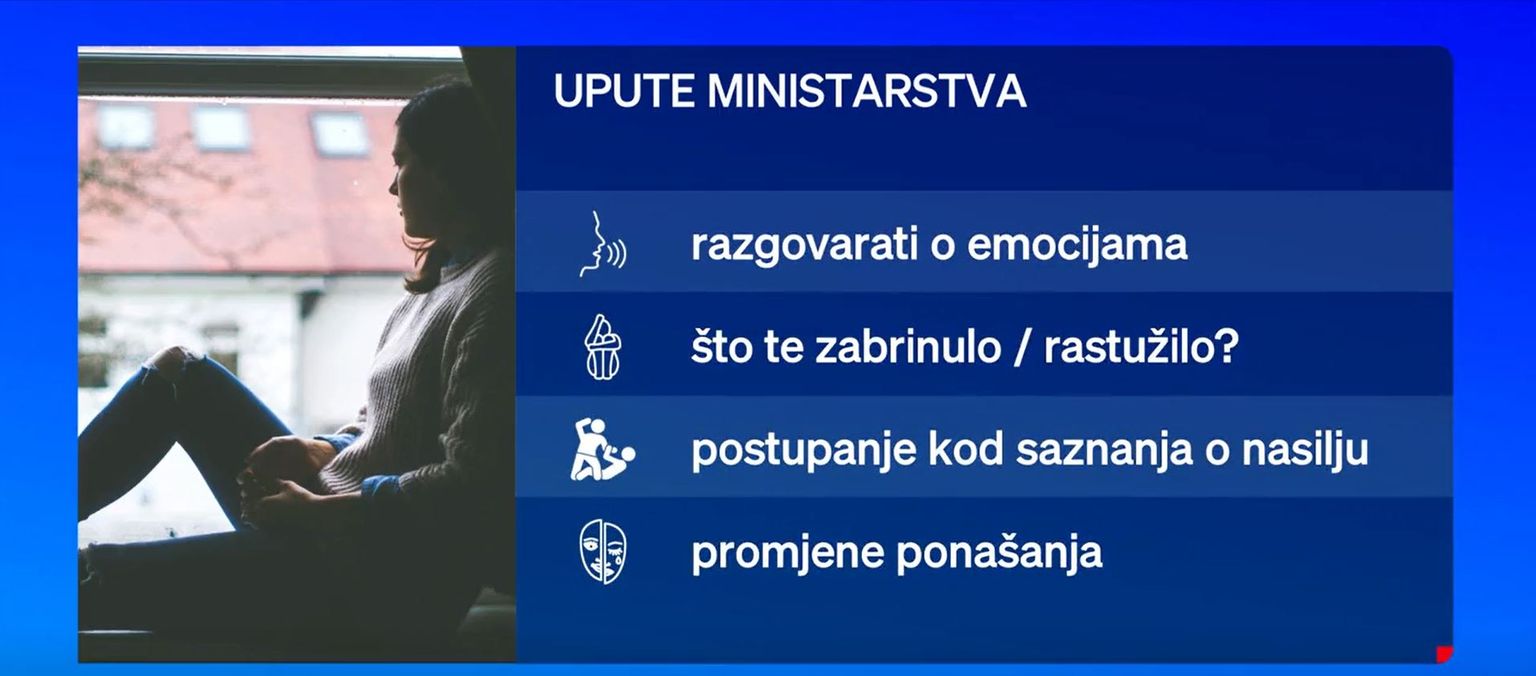 UPUTE MINISTARSTVA

razgovarati o emocijama

što te zabrinulo / rastužilo?

postupanje kod saznanja o nasilju

promjene ponašanja